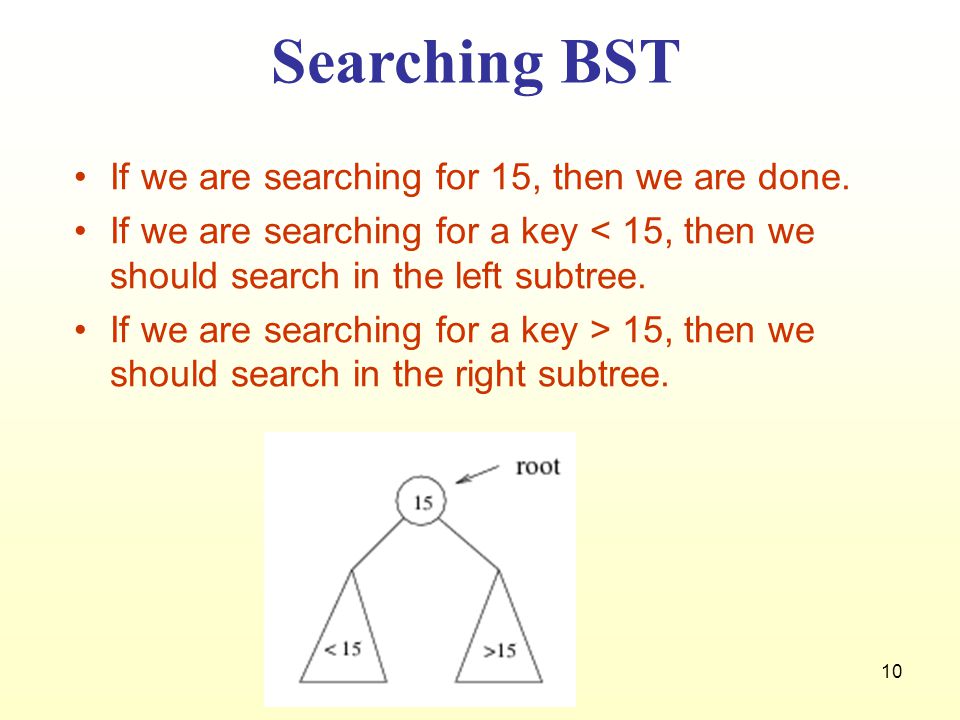 Searching BST

• If we are searching for 15, then we are done.
• If we are searching for a key < 15, then we should search in the left subtree.
• If we are searching for a key > 15, then we should search in the right subtree.

root

15

< 15

>15

10